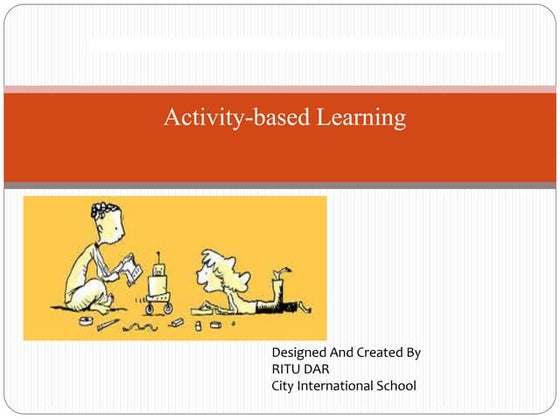 Activity-based Learning

Designed And Created By
RITU DAR
City International School